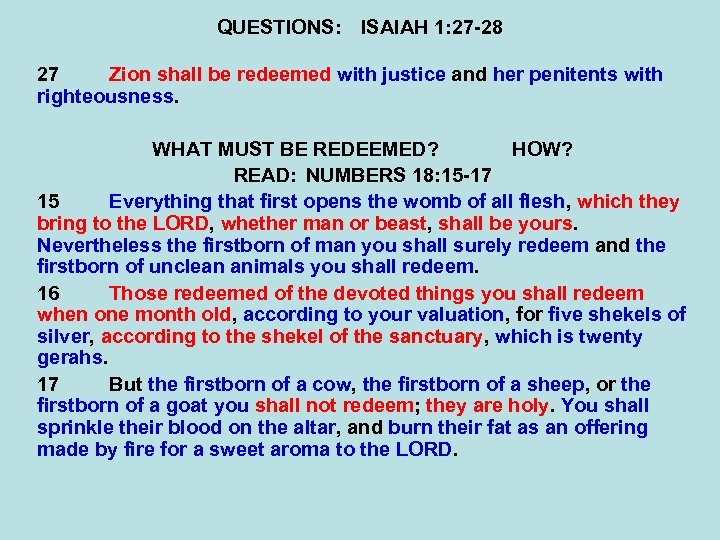 QUESTIONS: ISAIAH 1:27-28

27 Zion shall be redeemed with justice and her penitents with righteousness.

WHAT MUST BE REDEEMED? HOW?
READ: NUMBERS 18:15-17

15 Everything that first opens the womb of all flesh, which they bring to the LORD, whether man or beast, shall be yours. Nevertheless the firstborn of man you shall surely redeem and the firstborn of unclean animals you shall redeem.

16 Those redeemed of the devoted things you shall redeem when one month old, according to your valuation, for five shekels of silver, according to the shekel of the sanctuary, which is twenty gerahs.

17 But the firstborn of a cow, the firstborn of a sheep, or the firstborn of a goat you shall not redeem; they are holy. You shall sprinkle their blood on the altar, and burn their fat as an offering made by fire for a sweet aroma to the LORD.